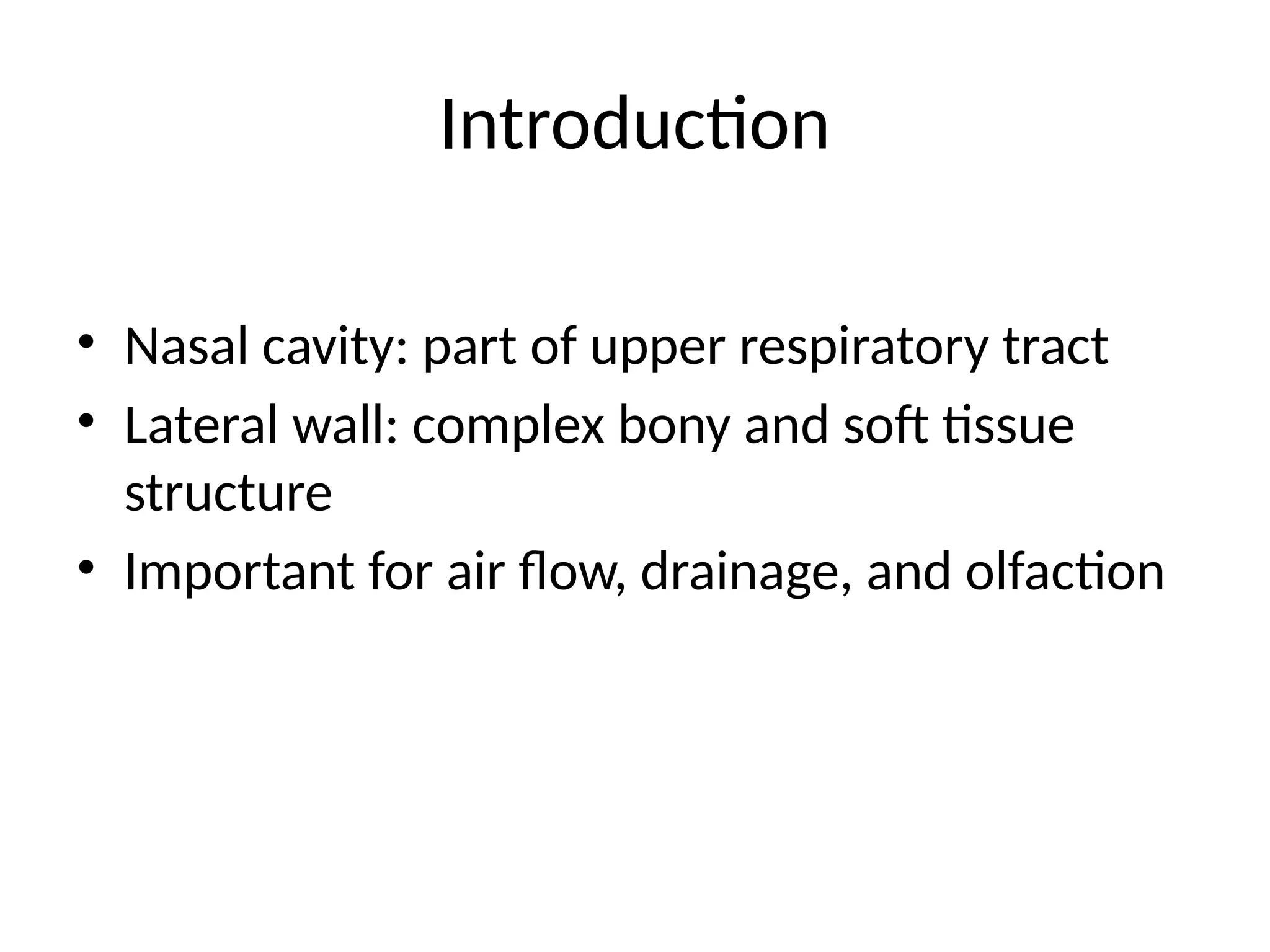 Introduction

• Nasal cavity: part of upper respiratory tract
• Lateral wall: complex bony and soft tissue structure
• Important for air flow, drainage, and olfaction